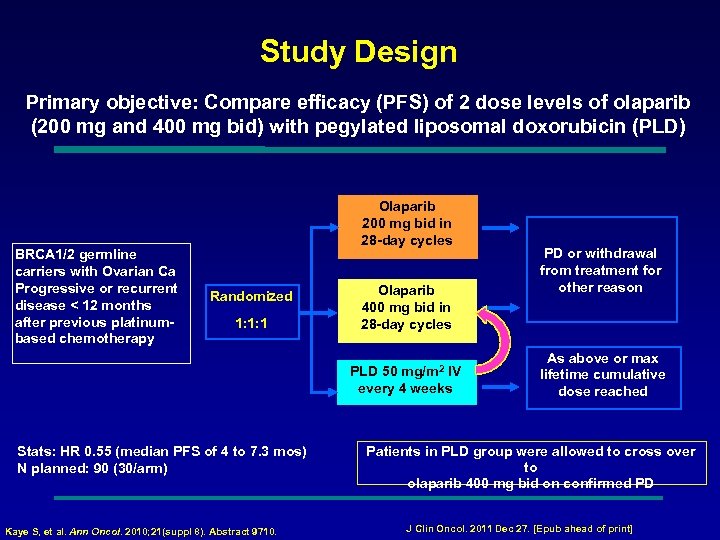 Study Design

Primary objective: Compare efficacy (PFS) of 2 dose levels of olaparib (200 mg and 400 mg bid) with pegylated liposomal doxorubicin (PLD)

BRCA1/2 germline carriers with Ovarian Ca Progressive or recurrent disease < 12 months after previous platinum-based chemotherapy

Randomized

1:1:1

Olaparib 200 mg bid in 28-day cycles

Olaparib 400 mg bid in 28-day cycles

PLD 50 mg/m$^2$ IV every 4 weeks

PD or withdrawal from treatment for other reason

As above or max lifetime cumulative dose reached

Stats: HR 0.55 (median PFS of 4 to 7.3 mos)
N planned: 90 (30/arm)

Patients in PLD group were allowed to cross over to olaparib 400 mg bid on confirmed PD

Kaye S, et al. Ann Oncol. 2010;21(suppl 8). Abstract 9710.

J Clin Oncol. 2011 Dec 27. [Epub ahead of print]